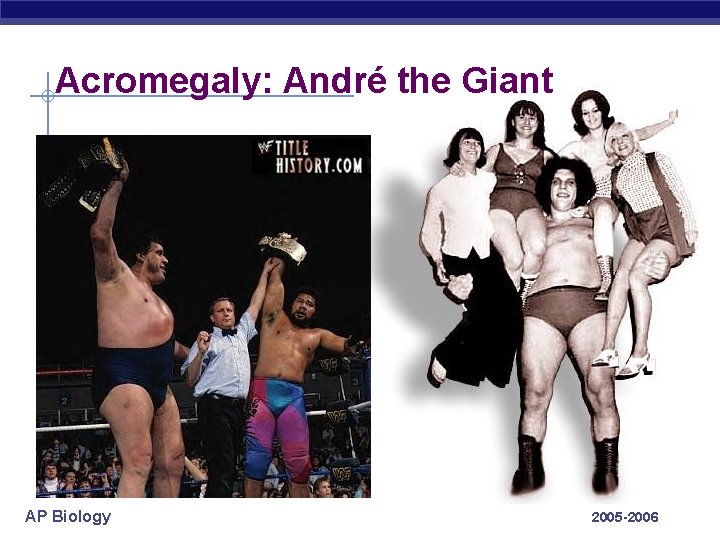 Acromegaly: André the Giant

WF TITLE HISTORY.COM

AP Biology

2005-2006